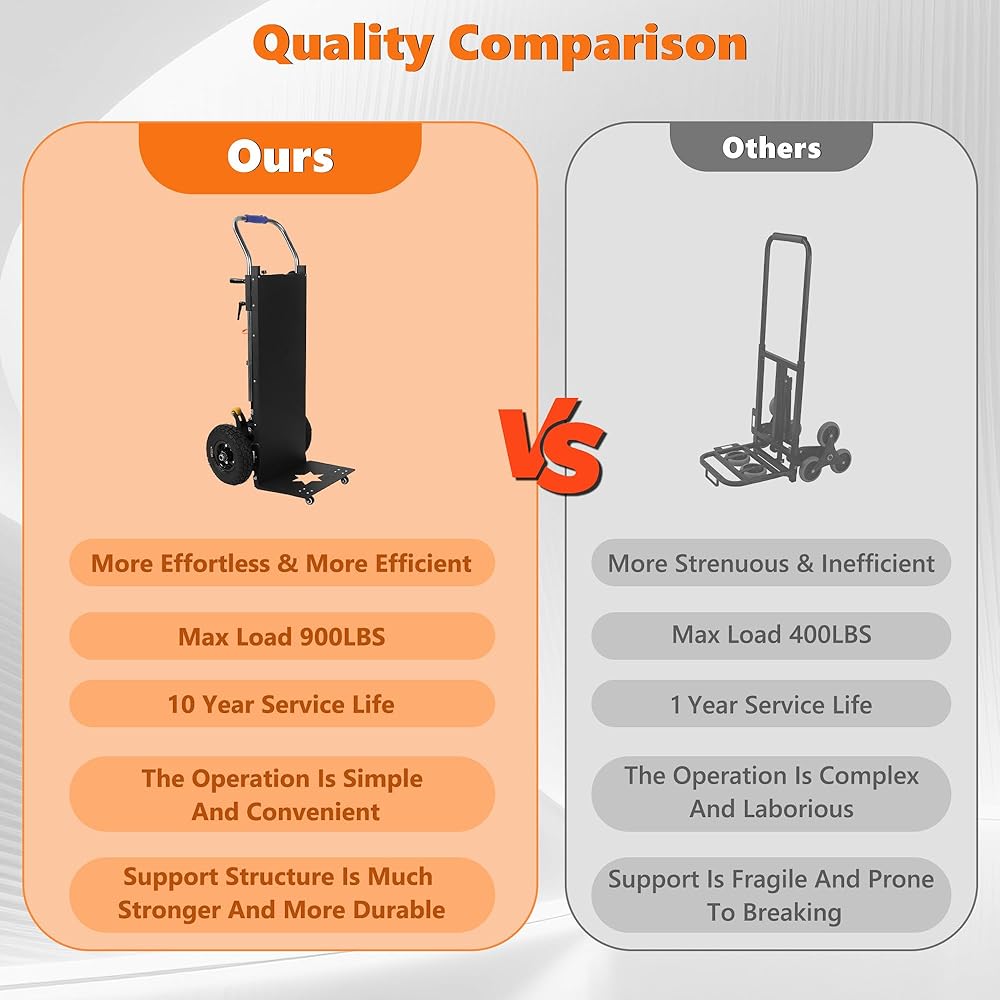 Quality Comparison

Ours

More Effortless & More Efficient

Max Load 900LBS

10 Year Service Life

The Operation Is Simple And Convenient

Support Structure Is Much Stronger And More Durable

VS

Others

More Strenuous & Inefficient

Max Load 400LBS

1 Year Service Life

The Operation Is Complex And Laborious

Support Is Fragile And Prone To Breaking